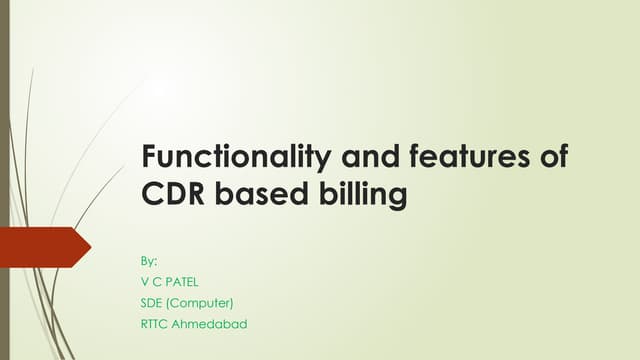 Functionality and features of CDR based billing

By:
V C PATEL
SDE (Computer)
RTTC Ahmedabad